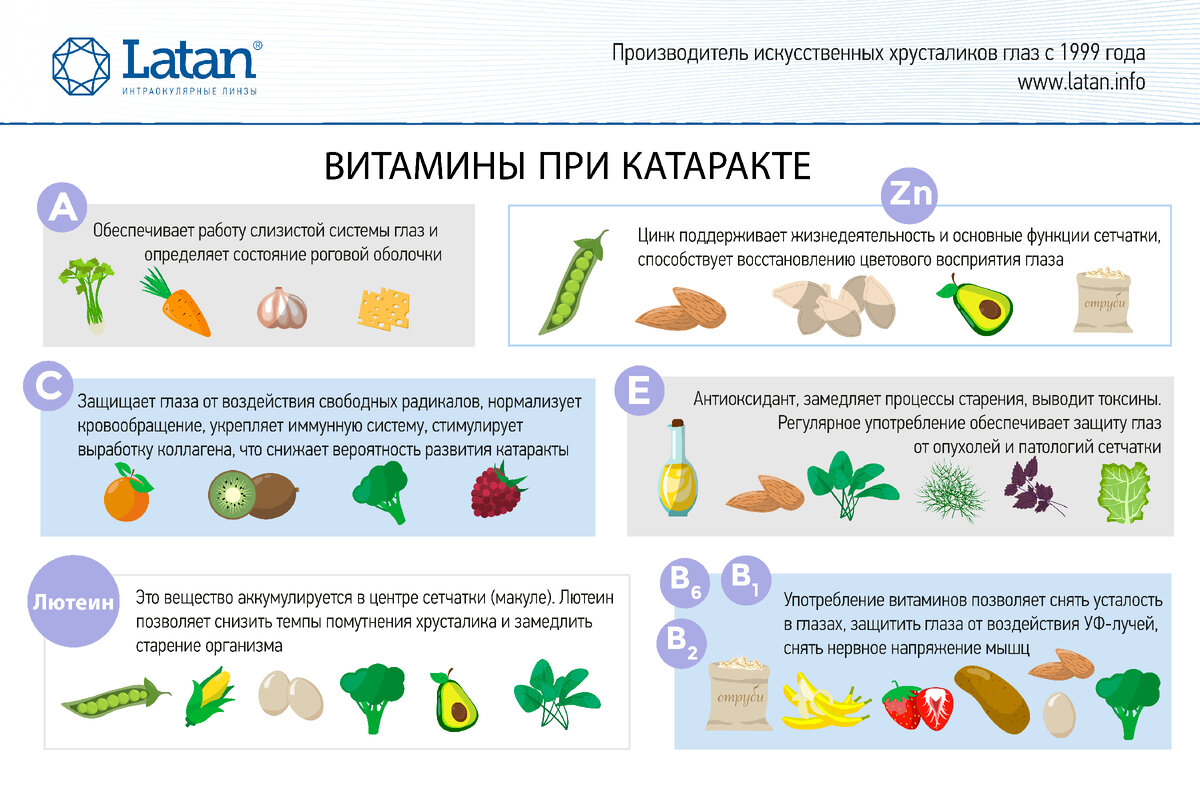 Latan®
ИНТРАОКУЛЯРНЫЕ ЛИНЗЫ

Производитель искусственных хрусталиков глаз с 1999 года
www.latan.info

ВИТАМИНЫ ПРИ КАТАРАКТЕ

A
Обеспечивает работу слизистой системы глаз и определяет состояние роговой оболочки

Zn
Цинк поддерживает жизнедеятельность и основные функции сетчатки, способствует восстановлению цветового восприятия глаза

отруби

C
Защищает глаза от воздействия свободных радикалов, нормализует кровообращение, укрепляет иммунную систему, стимулирует выработку коллагена, что снижает вероятность развития катаракты

E
Антиоксидант, замедляет процессы старения, выводит токсины. Регулярное употребление обеспечивает защиту глаз от опухолей и патологий сетчатки

Лютеин
Это вещество аккумулируется в центре сетчатки (макуле). Лютеин позволяет снизить темпы помутнения хрусталика и замедлить старение организма

$B_6$ $B_1$ $B_2$
Употребление витаминов позволяет снять усталость в глазах, защитить глаза от воздействия УФ-лучей, снять нервное напряжение мышц

отруби